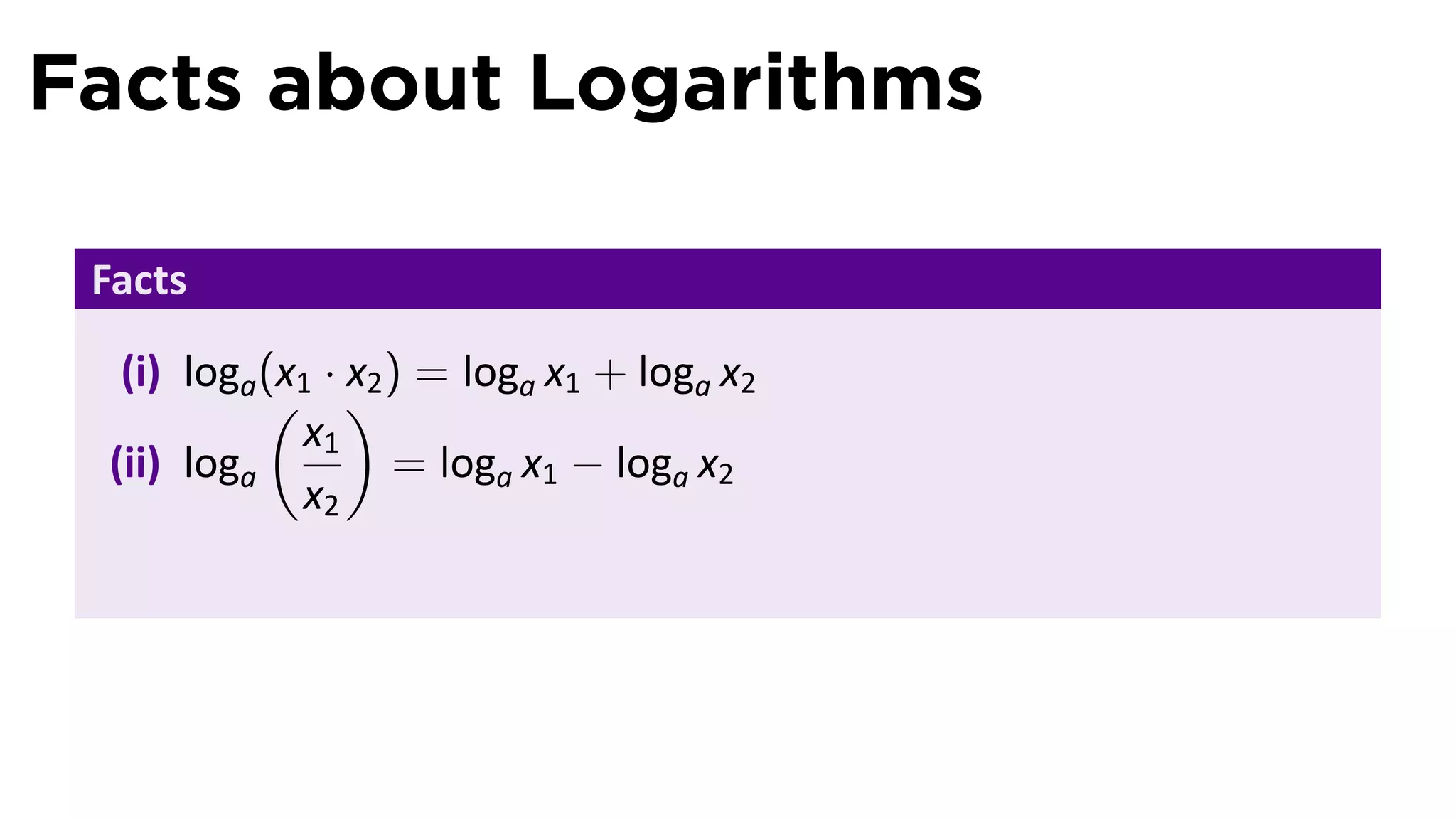 Facts about Logarithms

Facts

(i) $\log_a(x_1 \cdot x_2) = \log_a x_1 + \log_a x_2$

(ii) $\log_a \left(\frac{x_1}{x_2}\right) = \log_a x_1 - \log_a x_2$